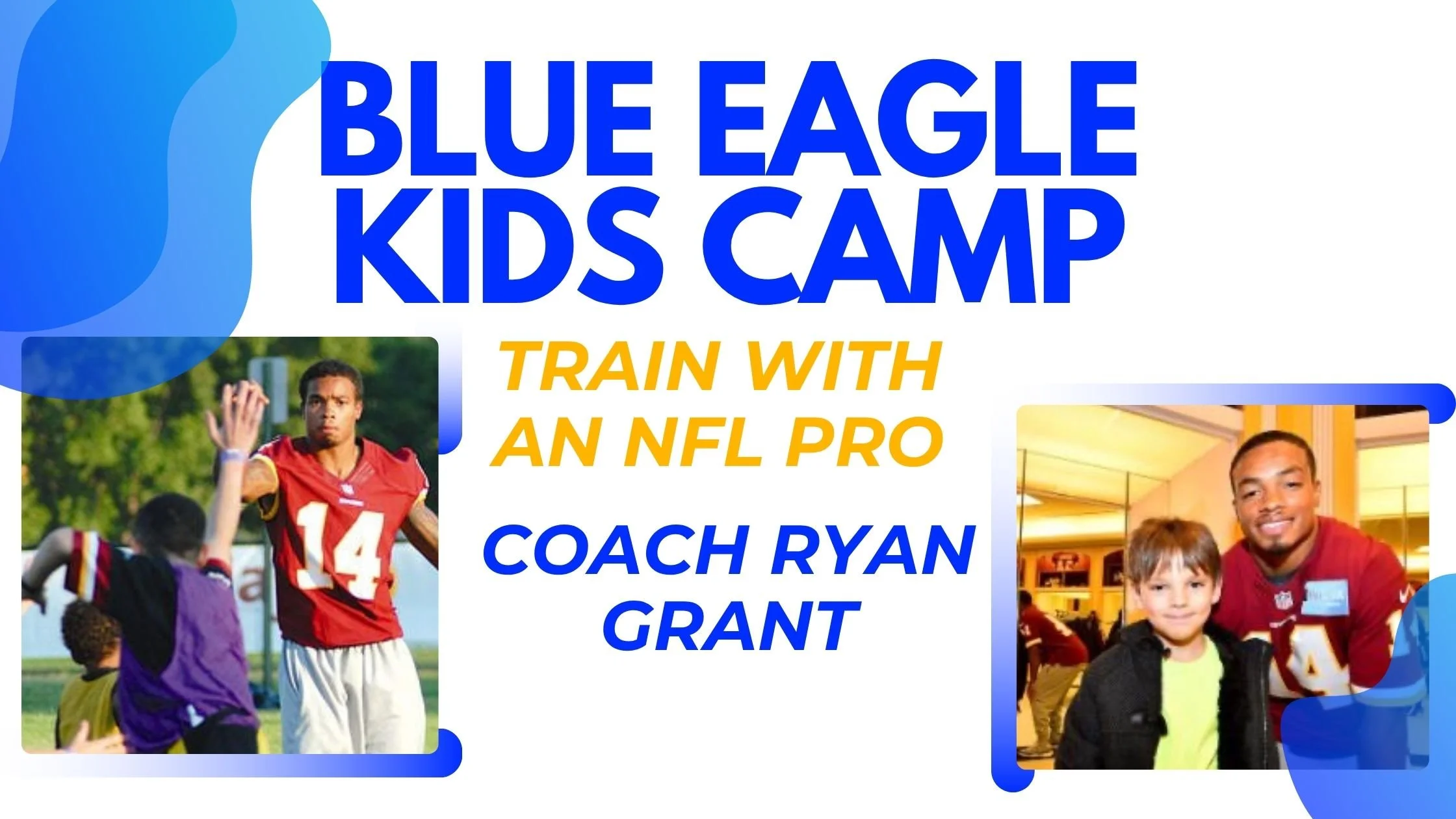 BLUE EAGLE KIDS CAMP

TRAIN WITH AN NFL PRO

COACH RYAN GRANT

14

14